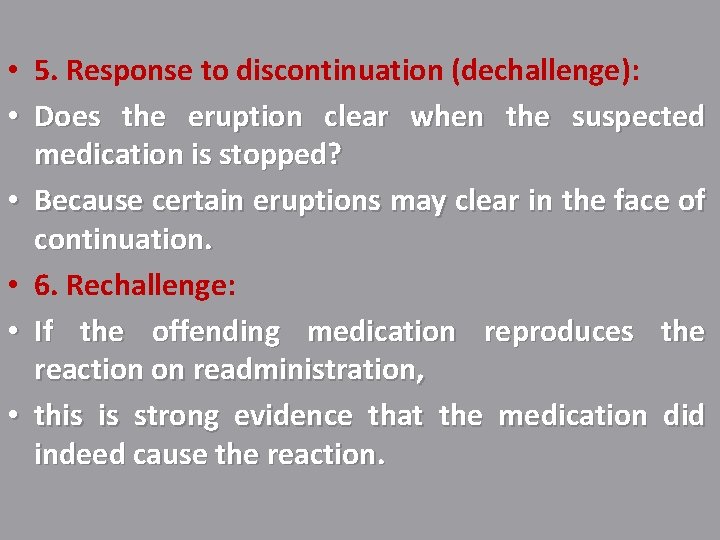 • 5. Response to discontinuation (dechallenge):

• Does the eruption clear when the suspected medication is stopped?

• Because certain eruptions may clear in the face of continuation.

• 6. Rechallenge:

• If the offending medication reproduces the reaction on readministration,

• this is strong evidence that the medication did indeed cause the reaction.